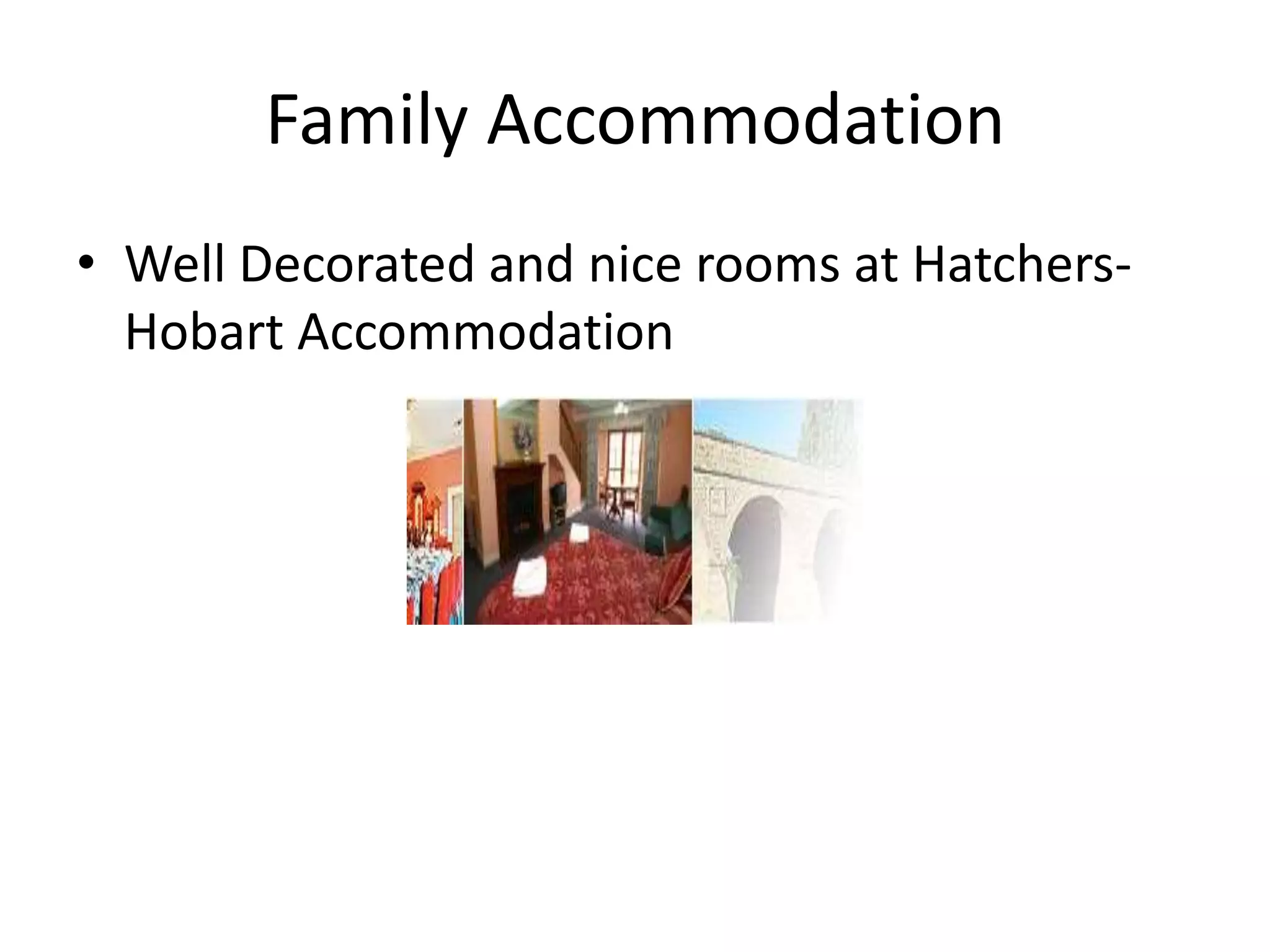 Family Accommodation

• Well Decorated and nice rooms at Hatchers-Hobart Accommodation